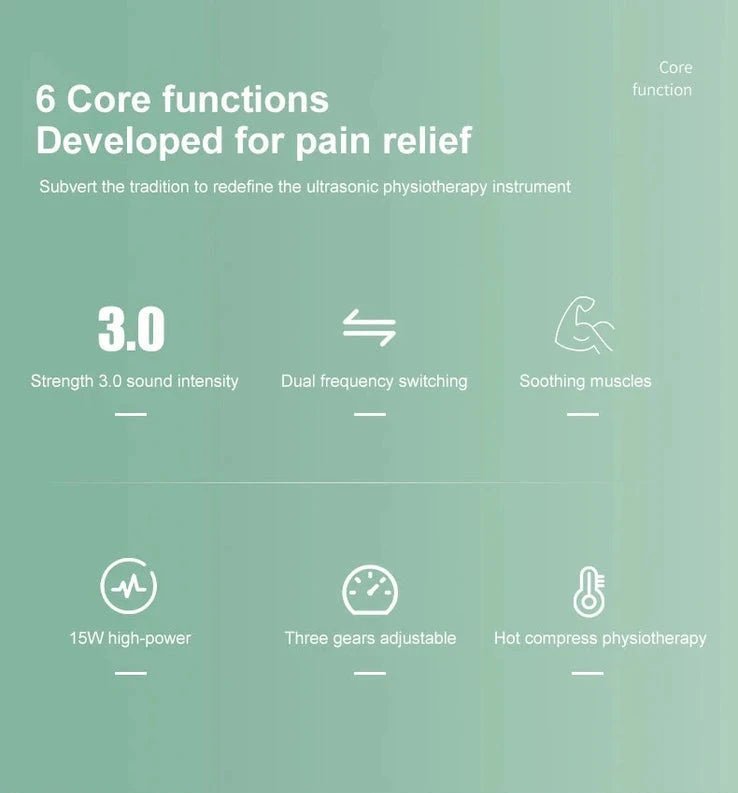 Core function

6 Core functions
Developed for pain relief

Subvert the tradition to redefine the ultrasonic physiotherapy instrument

3.0
Strength 3.0 sound intensity

Dual frequency switching

Soothing muscles

15W high-power

Three gears adjustable

Hot compress physiotherapy